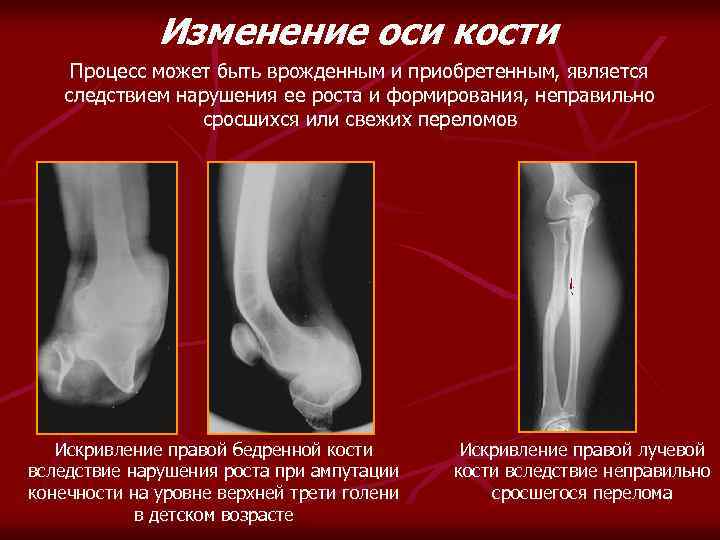 Изменение оси кости

Процесс может быть врожденным и приобретенным, является следствием нарушения ее роста и формирования, неправильно сросшихся или свежих переломов

Искривление правой бедренной кости вследствие нарушения роста при ампутации конечности на уровне верхней трети голени в детском возрасте

Искривление правой лучевой кости вследствие неправильно сросшегося перелома